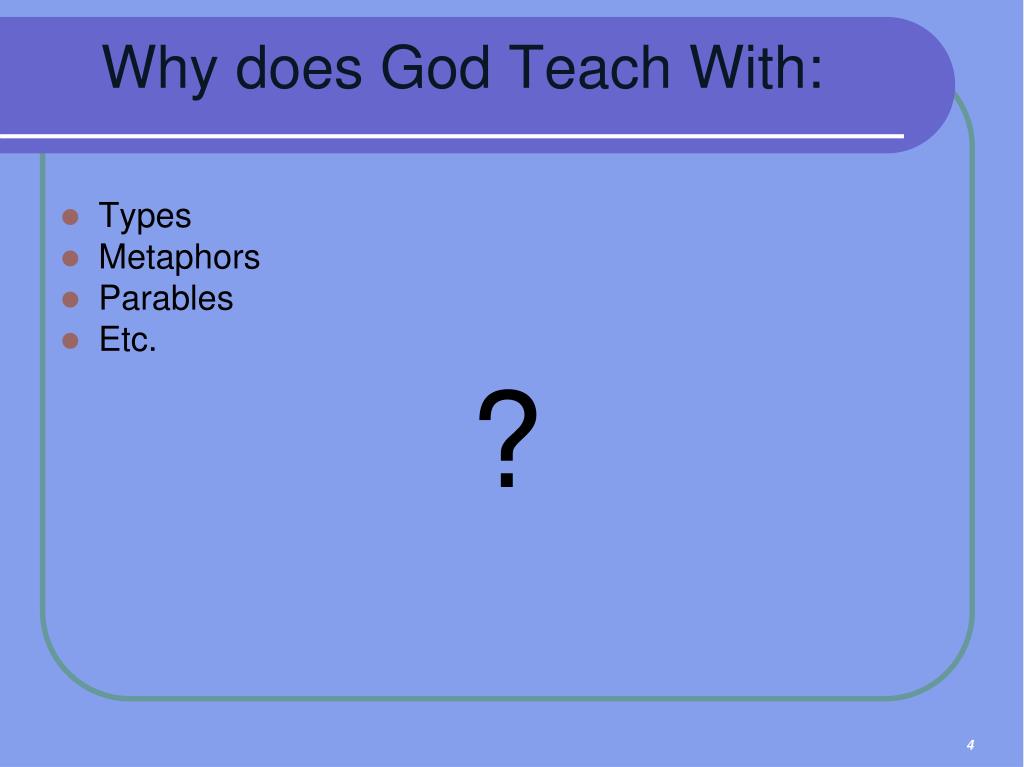 Why does God Teach With:

- Types
- Metaphors
- Parables
- Etc.

?

4